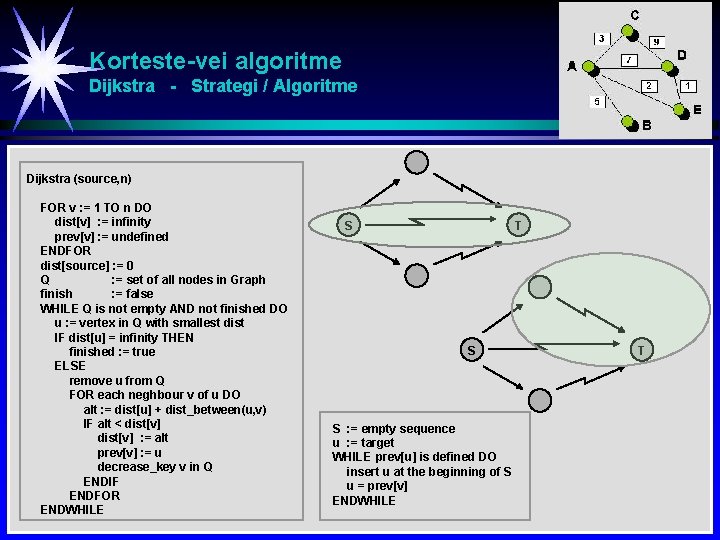 Korteste-vei algoritme
Dijkstra - Strategi / Algoritme

C
3
9
A
7
D
2
1
5
E
B

Dijkstra (source,n)

FOR v := 1 TO n DO
dist[v] := infinity
prev[v] := undefined
ENDFOR
dist[source] := 0
Q := set of all nodes in Graph
finish := false
WHILE Q is not empty AND not finished DO
u := vertex in Q with smallest dist
IF dist[u] = infinity THEN
finished := true
ELSE
remove u from Q
FOR each neghbour v of u DO
alt := dist[u] + dist_between(u,v)
IF alt < dist[v]
dist[v] := alt
prev[v] := u
decrease_key v in Q
ENDIF
ENDFOR
ENDWHILE

S
T

S
T

S := empty sequence
u := target
WHILE prev[u] is defined DO
insert u at the beginning of S
u = prev[v]
ENDWHILE